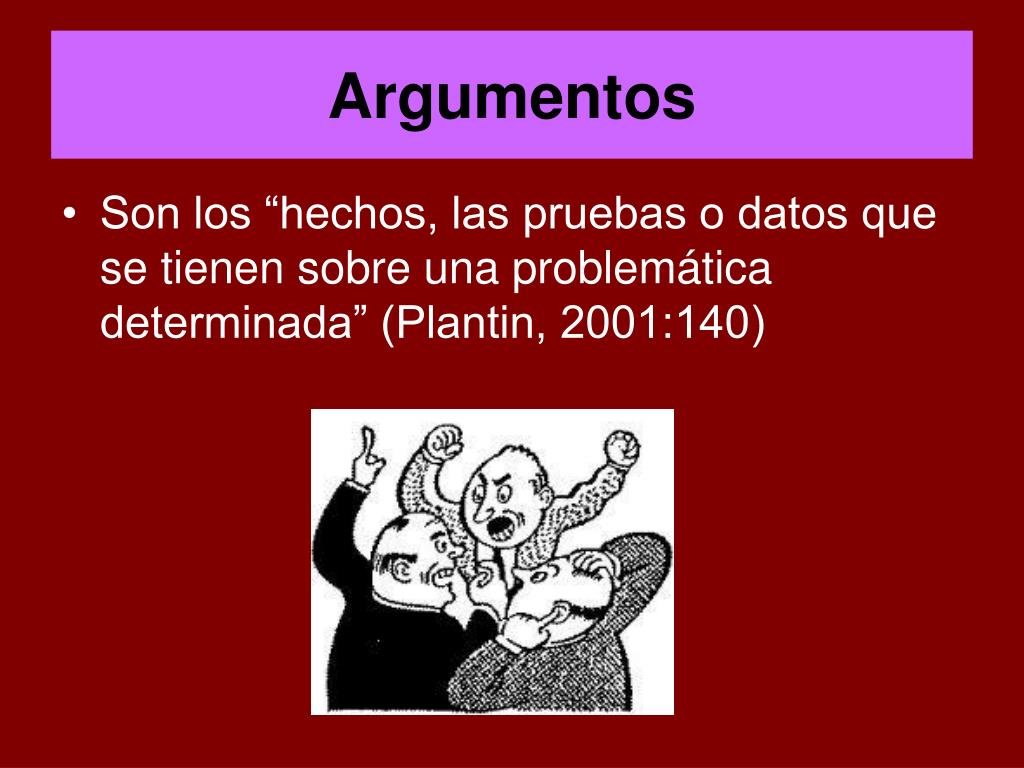 Argumentos

• Son los “hechos, las pruebas o datos que se tienen sobre una problemática determinada” (Plantin, 2001:140)